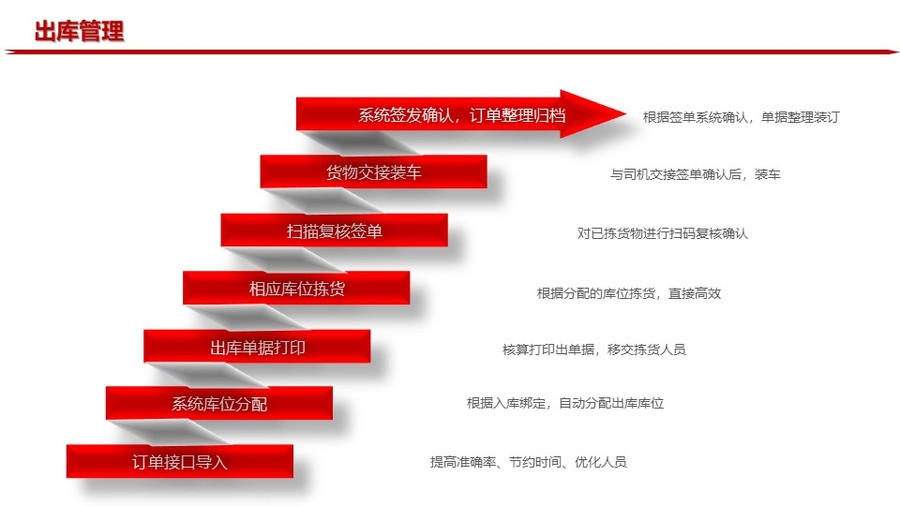 出库管理

系统签发确认，订单整理归档
根据签单系统确认，单据整理装订

货物交接装车
与司机交接签单确认后，装车

扫描复核签单
对已拣货物进行扫码复核确认

相应库位拣货
根据分配的库位拣货，直接高效

出库单据打印
核算打印出单据，移交拣货人员

系统库位分配
根据入库绑定，自动分配出库库位

订单接口导入
提高准确率、节约时间、优化人员